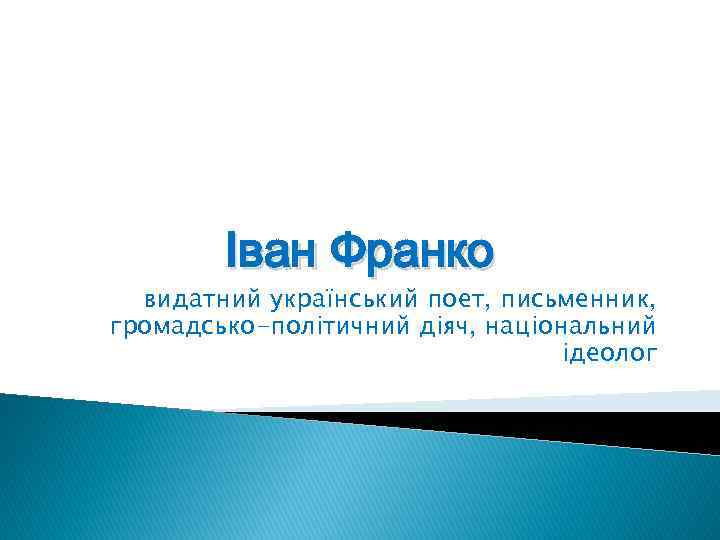 Іван Франко

видатний український поет, письменник, громадсько-політичний діяч, національний ідеолог